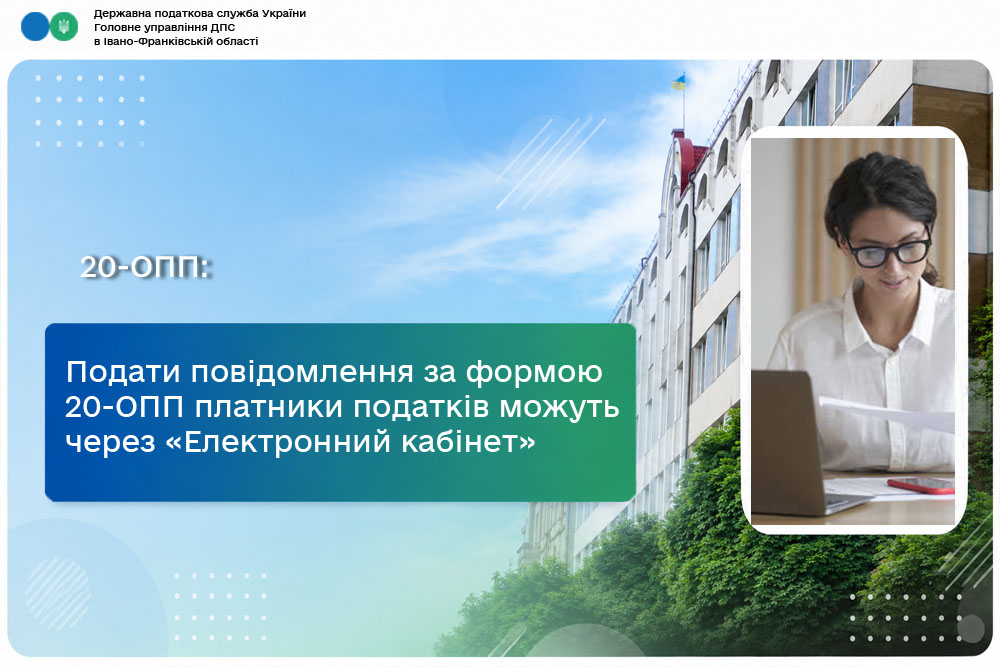 Державна податкова служба України
Головне управління ДПС
в Івано-Франківській області

20-ОПП:

Подати повідомлення за формою 20-ОПП платники податків можуть через «Електронний кабінет»